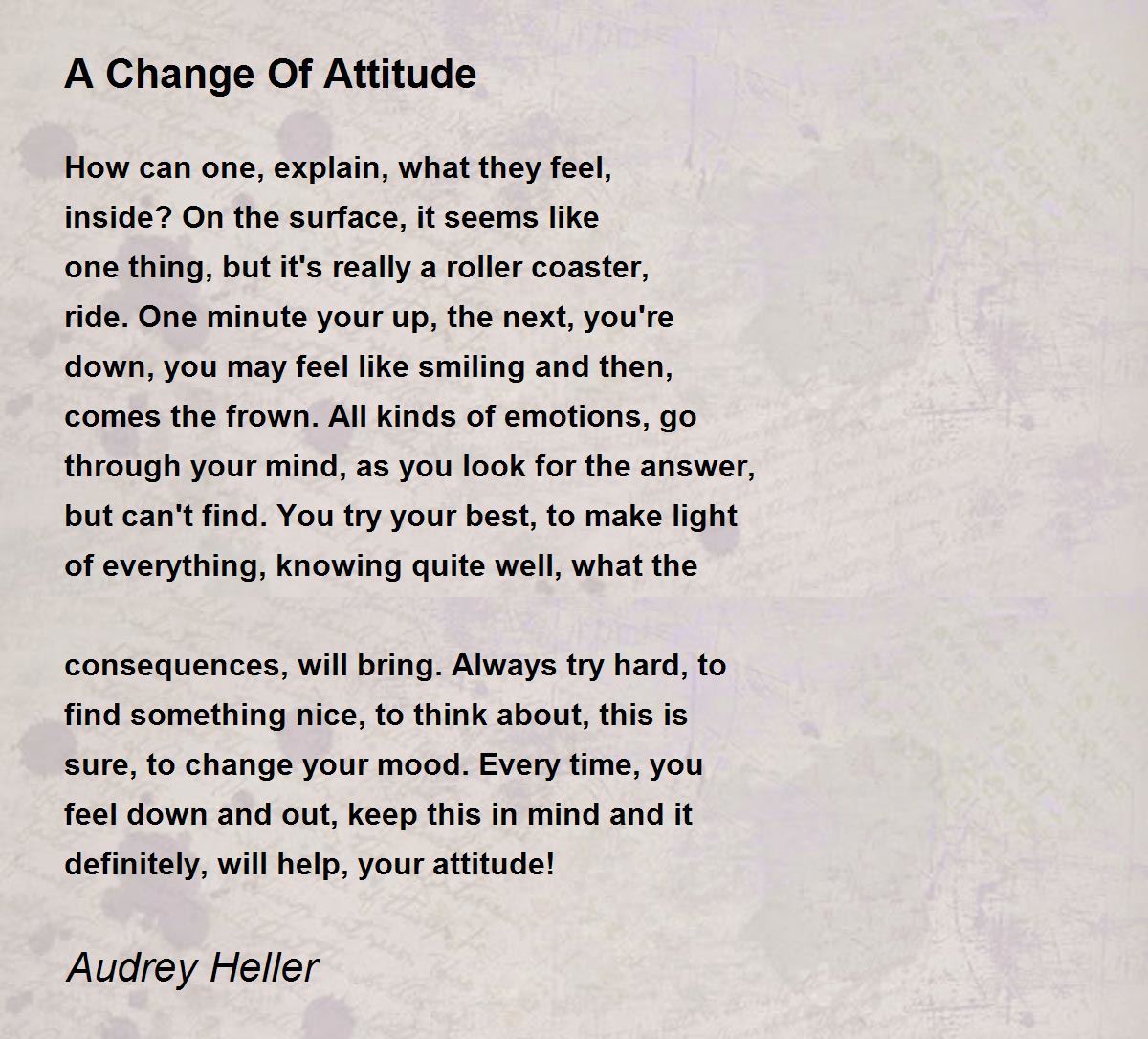 A Change Of Attitude

How can one, explain, what they feel,
inside? On the surface, it seems like
one thing, but it's really a roller coaster,
ride. One minute your up, the next, you're
down, you may feel like smiling and then,
comes the frown. All kinds of emotions, go
through your mind, as you look for the answer,
but can't find. You try your best, to make light
of everything, knowing quite well, what the

consequences, will bring. Always try hard, to
find something nice, to think about, this is
sure, to change your mood. Every time, you
feel down and out, keep this in mind and it
definitely, will help, your attitude!

Audrey Heller